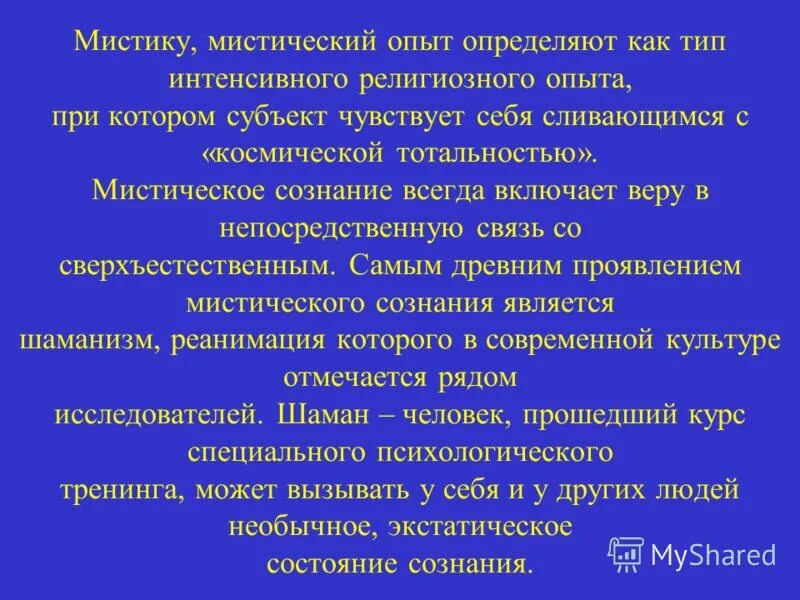 Мистику, мистический опыт определяют как тип интенсивного религиозного опыта, при котором субъект чувствует себя сливающимся с «космической тотальностью». Мистическое сознание всегда включает веру в непосредственную связь со сверхъестественным. Самым древним проявлением мистического сознания является шаманизм, реанимация которого в современной культуре отмечается рядом исследователей. Шаман – человек, прошедший курс специального психологического тренинга, может вызывать у себя и у других людей необычное, экстатическое состояние сознания.

MyShared